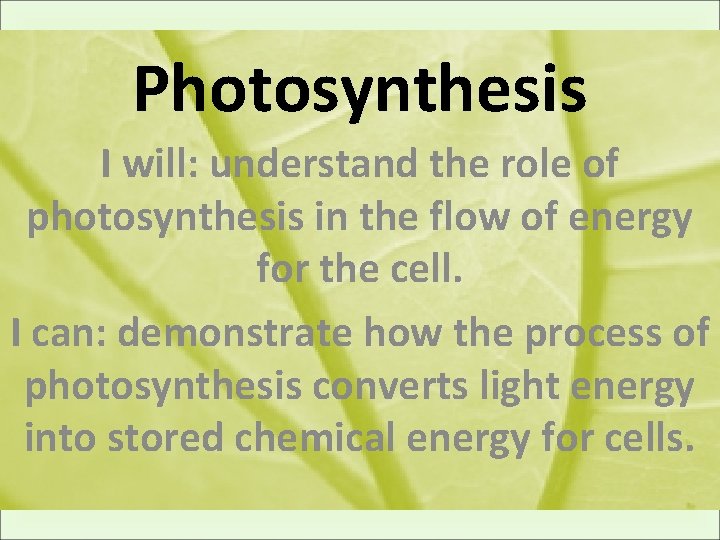 Photosynthesis

I will: understand the role of photosynthesis in the flow of energy for the cell.

I can: demonstrate how the process of photosynthesis converts light energy into stored chemical energy for cells.